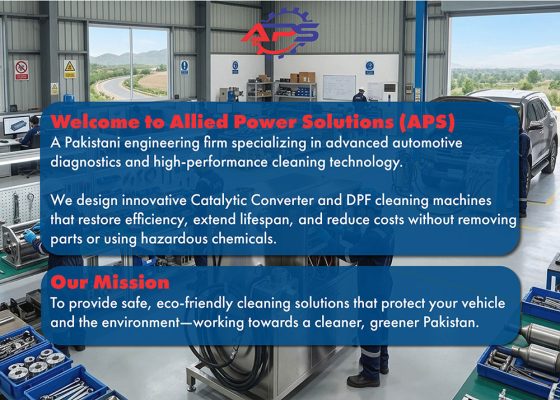 APS

Welcome to Allied Power Solutions (APS)
A Pakistani engineering firm specializing in advanced automotive diagnostics and high-performance cleaning technology.

We design innovative Catalytic Converter and DPF cleaning machines that restore efficiency, extend lifespan, and reduce costs without removing parts or using hazardous chemicals.

Our Mission
To provide safe, eco-friendly cleaning solutions that protect your vehicle and the environment—working towards a cleaner, greener Pakistan.